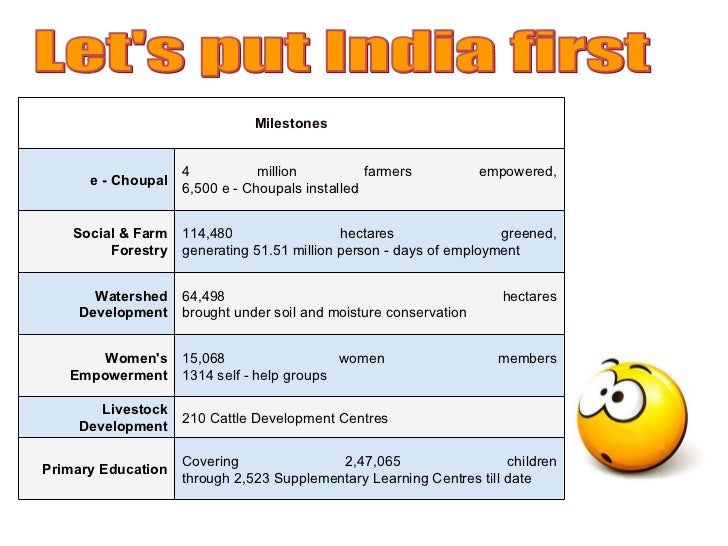 Let's put India first

| Milestones | |
|---|---|
| e - Choupal | 4 million farmers empowered, 6,500 e - Choupals installed |
| Social & Farm Forestry | 114,480 hectares greened, generating 51.51 million person - days of employment |
| Watershed Development | 64,498 hectares brought under soil and moisture conservation |
| Women's Empowerment | 15,068 women members 1314 self - help groups |
| Livestock Development | 210 Cattle Development Centres |
| Primary Education | Covering 2,47,065 children through 2,523 Supplementary Learning Centres till date |